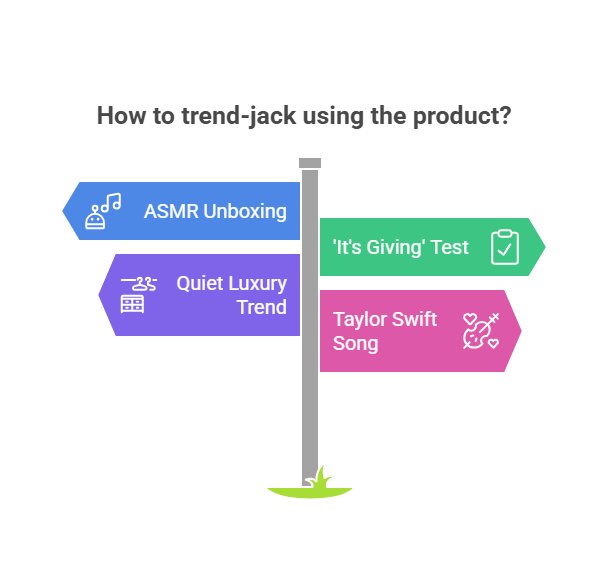 How to trend-jack using the product?

ASMR Unboxing

'It's Giving' Test

Quiet Luxury Trend

Taylor Swift Song